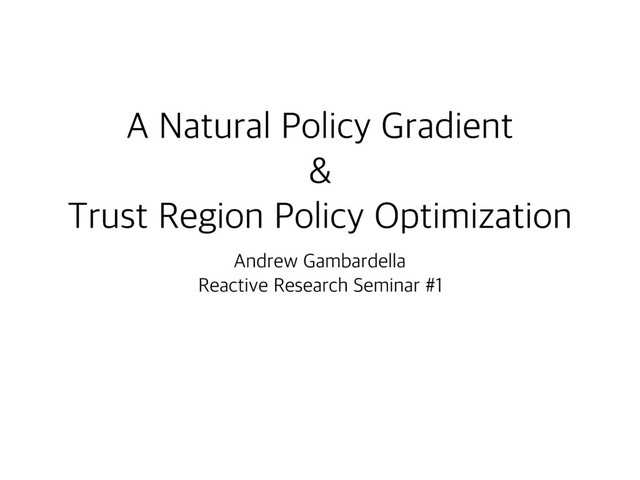 A Natural Policy Gradient
&
Trust Region Policy Optimization

Andrew Gambardella
Reactive Research Seminar #1